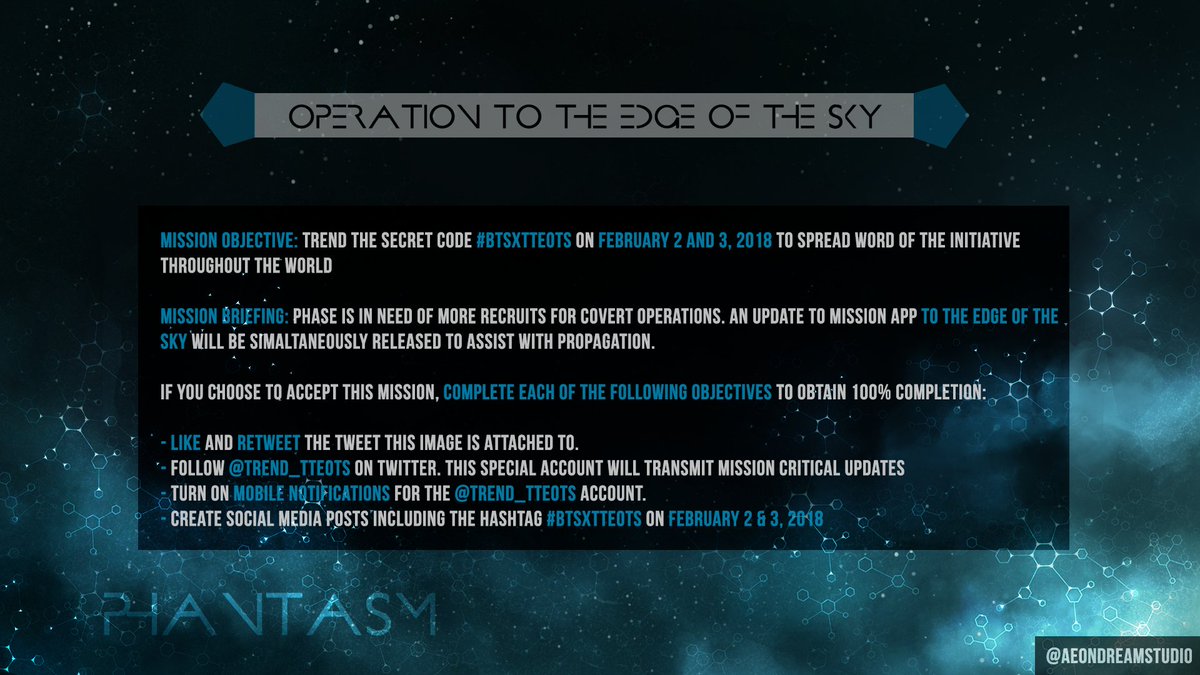 OPERATION TO THE EDGE OF THE SKY

MISSION OBJECTIVE: TREND THE SECRET CODE #BTSXTTEOTS ON FEBRUARY 2 AND 3, 2018 TO SPREAD WORD OF THE INITIATIVE THROUGHOUT THE WORLD

MISSION BRIEFING: PHASE IS IN NEED OF MORE RECRUITS FOR COVERT OPERATIONS. AN UPDATE TO MISSION APP TO THE EDGE OF THE SKY WILL BE SIMALTANEOUSLY RELEASED TO ASSIST WITH PROPAGATION.

IF YOU CHOOSE TO ACCEPT THIS MISSION, COMPLETE EACH OF THE FOLLOWING OBJECTIVES TO OBTAIN 100% COMPLETION:

- LIKE AND RETWEET THE TWEET THIS IMAGE IS ATTACHED TO.
- FOLLOW @TREND_TTEOTS ON TWITTER. THIS SPECIAL ACCOUNT WILL TRANSMIT MISSION CRITICAL UPDATES
- TURN ON MOBILE NOTIFICATIONS FOR THE @TREND_TTEOTS ACCOUNT.
- CREATE SOCIAL MEDIA POSTS INCLUDING THE HASHTAG #BTSXTTEOTS ON FEBRUARY 2 & 3, 2018

PHANTASM

@AEONDREAMSTUDIO